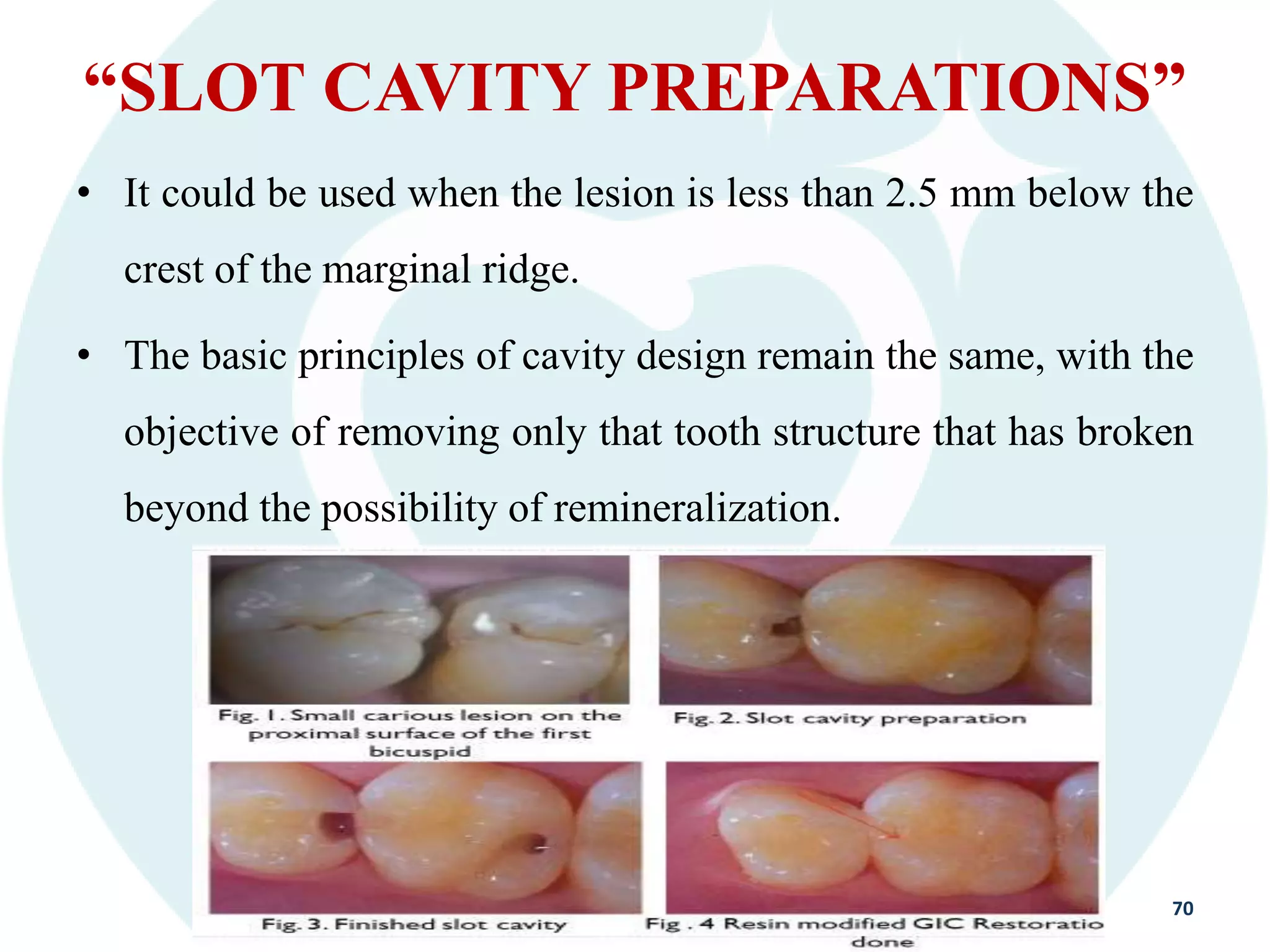 “SLOT CAVITY PREPARATIONS”

• It could be used when the lesion is less than 2.5 mm below the crest of the marginal ridge.

• The basic principles of cavity design remain the same, with the objective of removing only that tooth structure that has broken beyond the possibility of remineralization.

Fig. 1. Small carious lesion on the proximal surface of the first bicuspid

Fig. 2. Slot cavity preparation

Fig. 3. Finished slot cavity

Fig . 4 Resin modified GIC Restoratio done

70